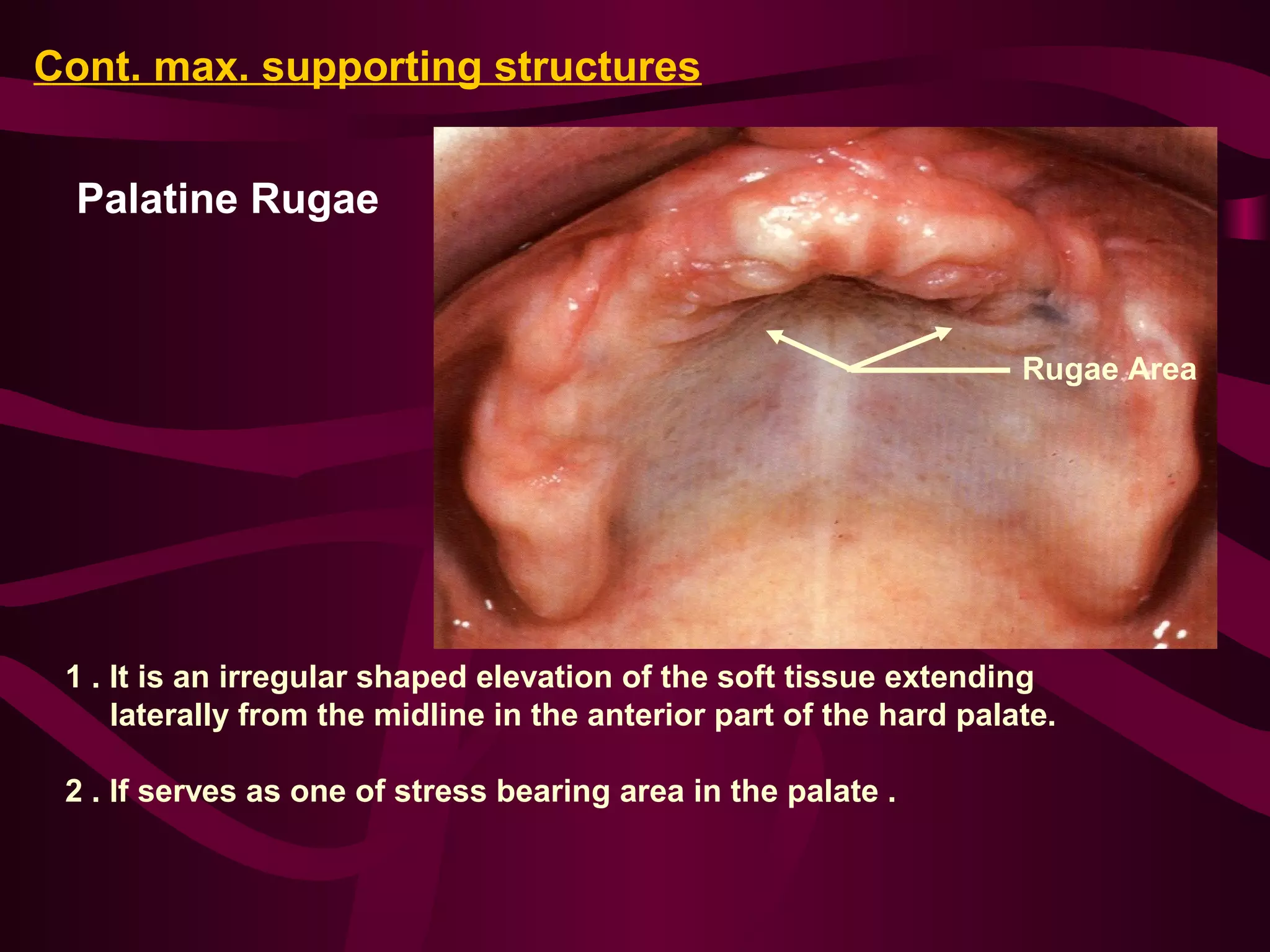 Cont. max. supporting structures

Palatine Rugae

Rugae Area

1 . It is an irregular shaped elevation of the soft tissue extending laterally from the midline in the anterior part of the hard palate.

2 . If serves as one of stress bearing area in the palate .